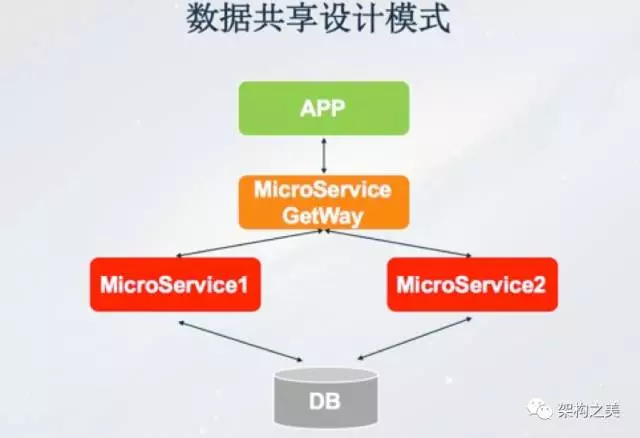 数据共享设计模式

APP

MicroService GetWay

MicroService1

MicroService2

DB

架构之美